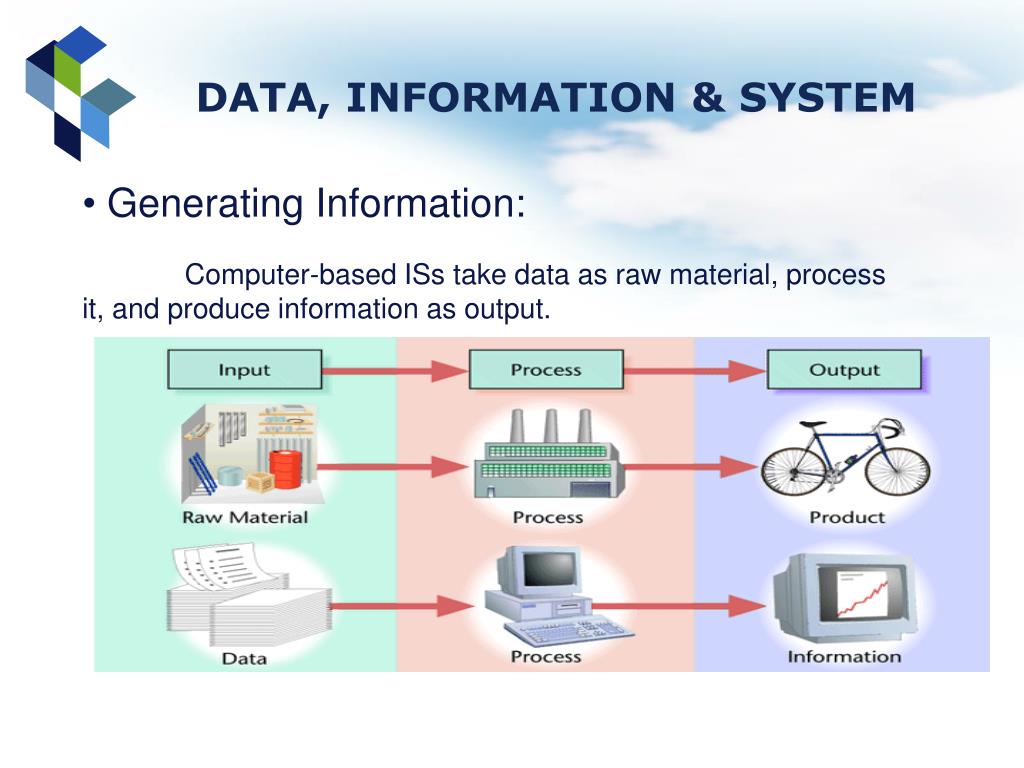 DATA, INFORMATION & SYSTEM

• Generating Information:

Computer-based ISs take data as raw material, process it, and produce information as output.

Input

Process

Output

Raw Material

Process

Product

Data

Process

Information